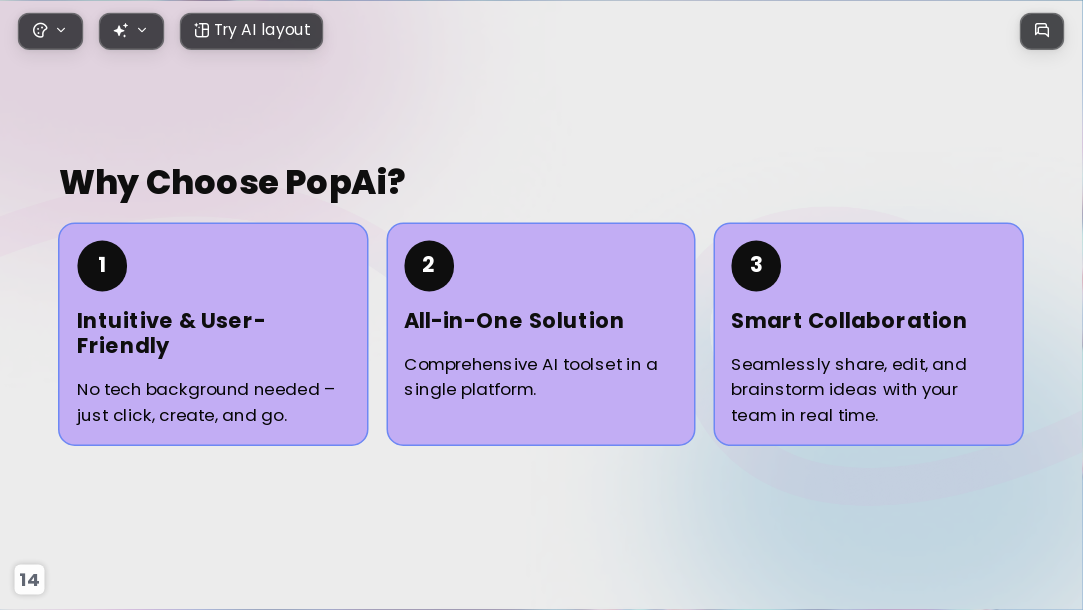 Try AI layout

Why Choose PopAi?

1

Intuitive & User-Friendly

No tech background needed – just click, create, and go.

2

All-in-One Solution

Comprehensive AI toolset in a single platform.

3

Smart Collaboration

Seamlessly share, edit, and brainstorm ideas with your team in real time.

14